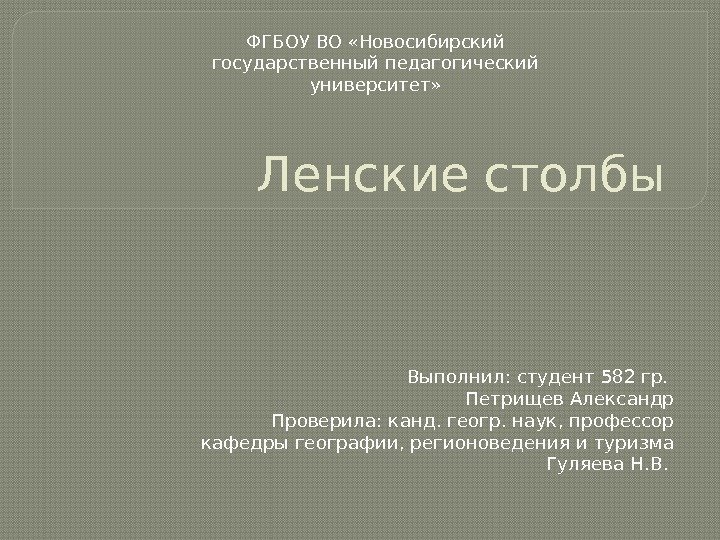 ФГБОУ ВО «Новосибирский государственный педагогический университет»

Ленские столбы

Выполнил: студент 582 гр.
Петрищев Александр
Проверила: канд. геогр. наук, профессор кафедры географии, регионоведения и туризма
Гуляева Н.В.